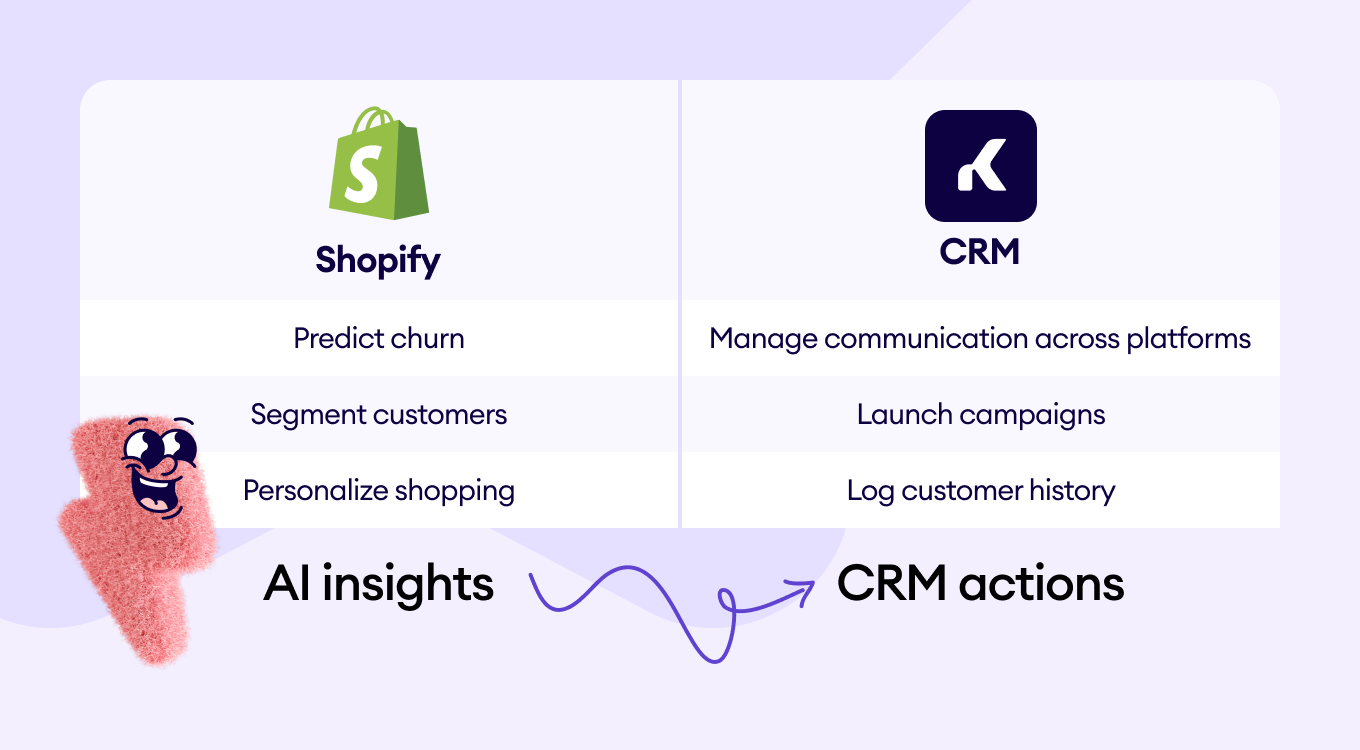 | Shopify | CRM |
|---|---|
| Predict churn | Manage communication across platforms |
| Segment customers | Launch campaigns |
| Personalize shopping | Log customer history |

AI insights

CRM actions